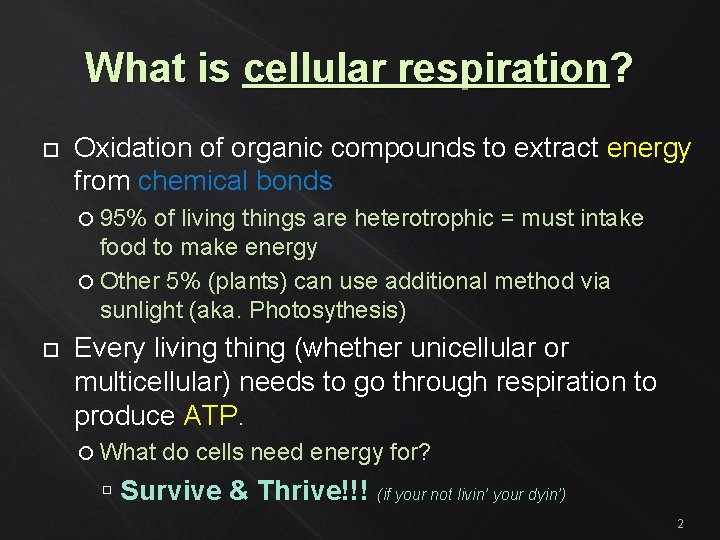 What is cellular respiration?

Oxidation of organic compounds to extract energy from chemical bonds

95% of living things are heterotrophic = must intake food to make energy

Other 5% (plants) can use additional method via sunlight (aka. Photosythesis)

Every living thing (whether unicellular or multicellular) needs to go through respiration to produce ATP.

What do cells need energy for?

Survive & Thrive!!! (if your not livin' your dyin')

2